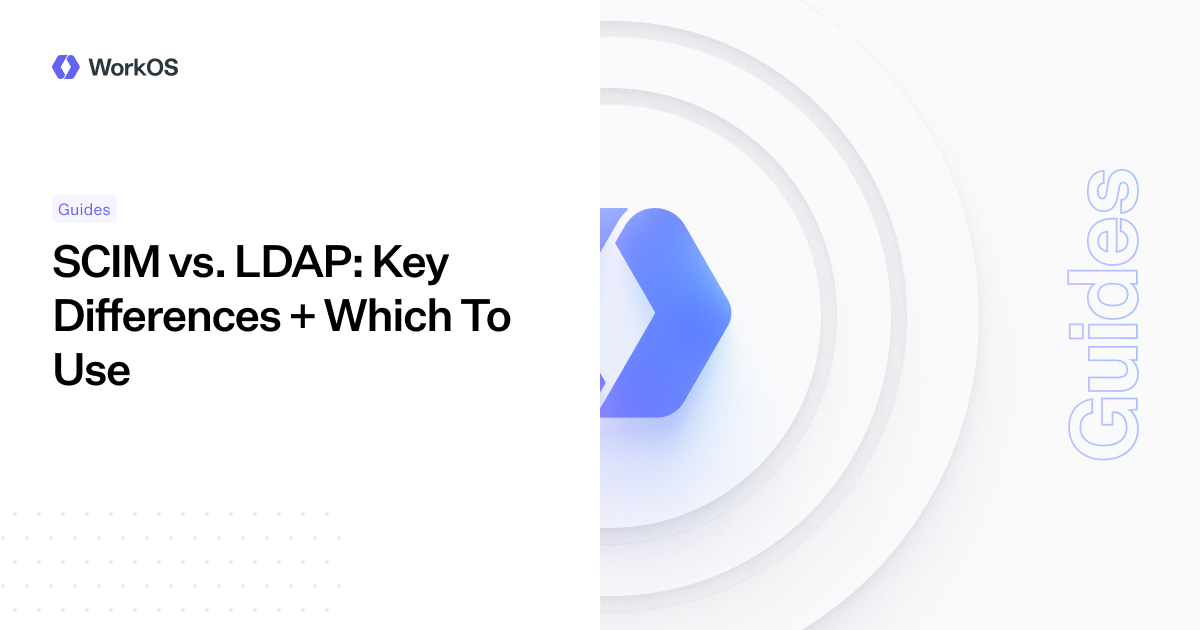 WorkOS

Guides

SCIM vs. LDAP: Key Differences + Which To Use

Guides